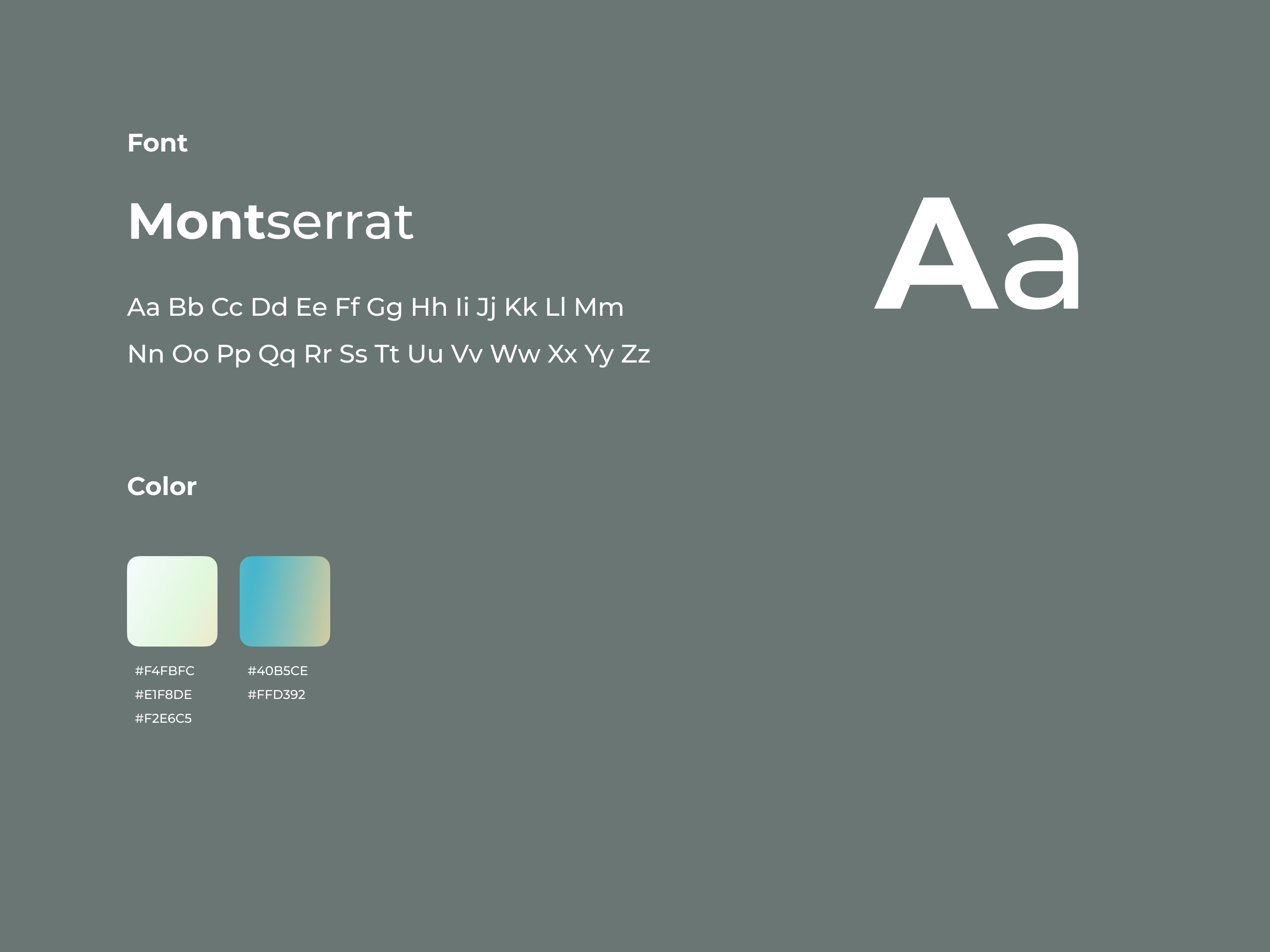 Font

Montserrat

Aa Bb Cc Dd Ee Ff Gg Hh Ii Jj Kk Ll Mm
Nn Oo Pp Qq Rr Ss Tt Uu Vv Ww Xx Yy Zz

Aa

Color

#F4FBFC
#E1F8DE
#F2E6C5

#40B5CE
#FFD392